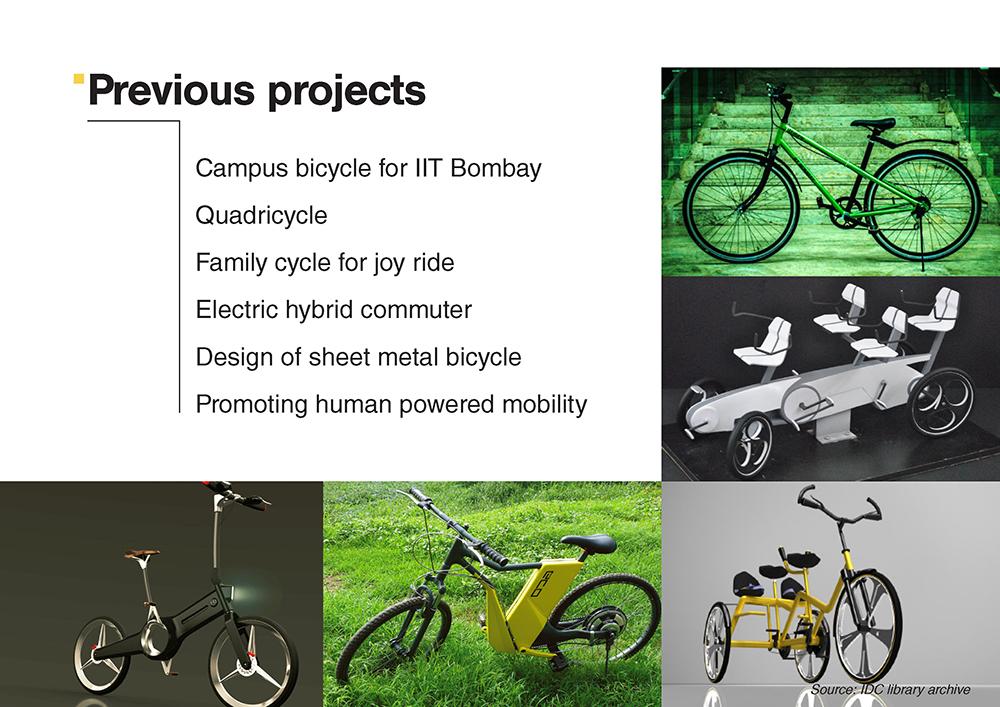 Previous projects

Campus bicycle for IIT Bombay

Quadricycle

Family cycle for joy ride

Electric hybrid commuter

Design of sheet metal bicycle

Promoting human powered mobility

Source: IDC library archive